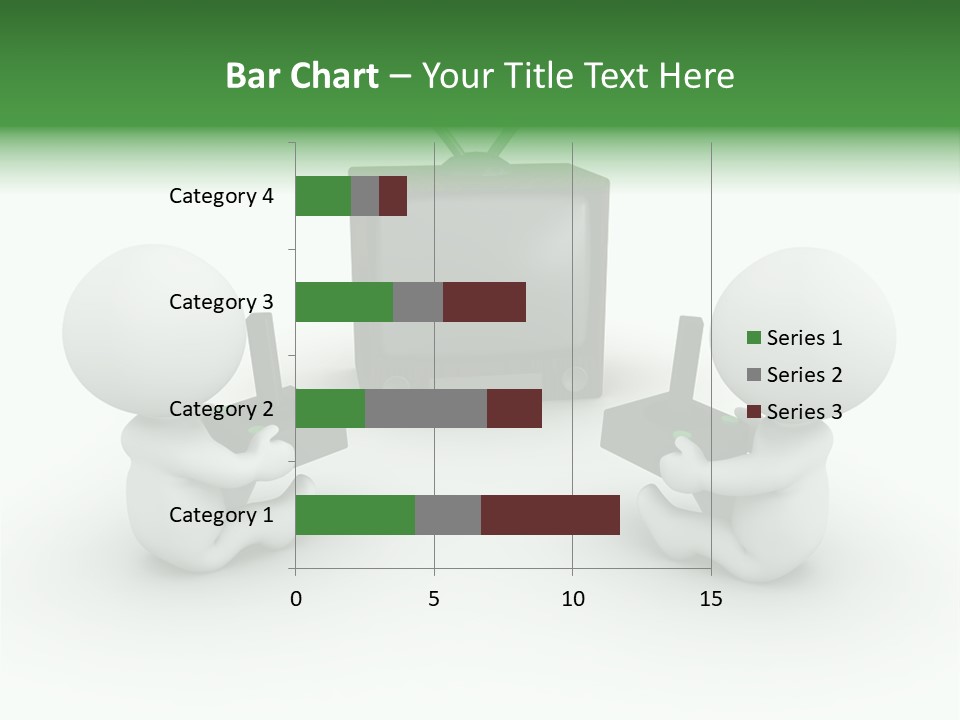 Bar Chart – Your Title Text Here

Category 4
Category 3
Category 2
Category 1

0
5
10
15

Series 1
Series 2
Series 3